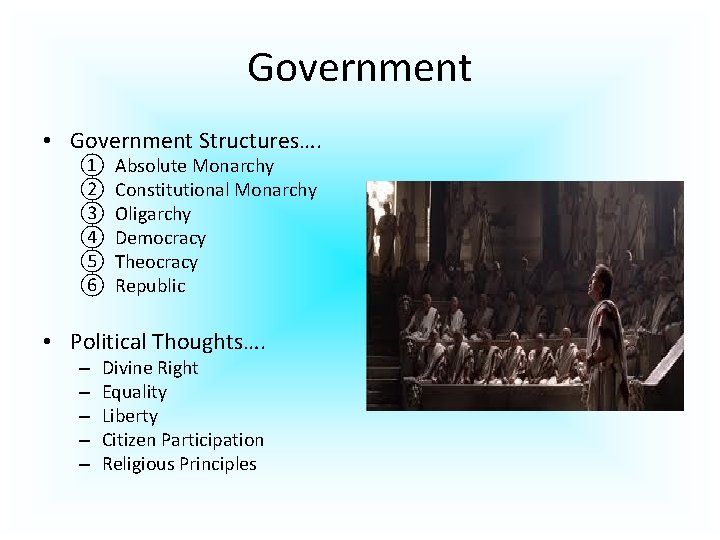 Government

• Government Structures….
① Absolute Monarchy
② Constitutional Monarchy
③ Oligarchy
④ Democracy
⑤ Theocracy
⑥ Republic

• Political Thoughts….
– Divine Right
– Equality
– Liberty
– Citizen Participation
– Religious Principles